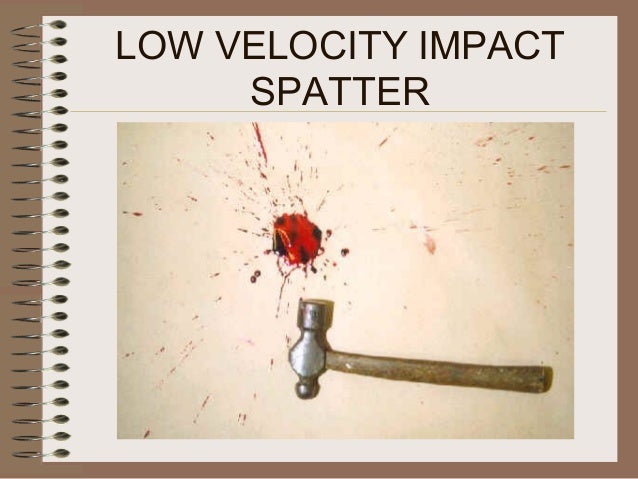 LOW VELOCITY IMPACT SPATTER